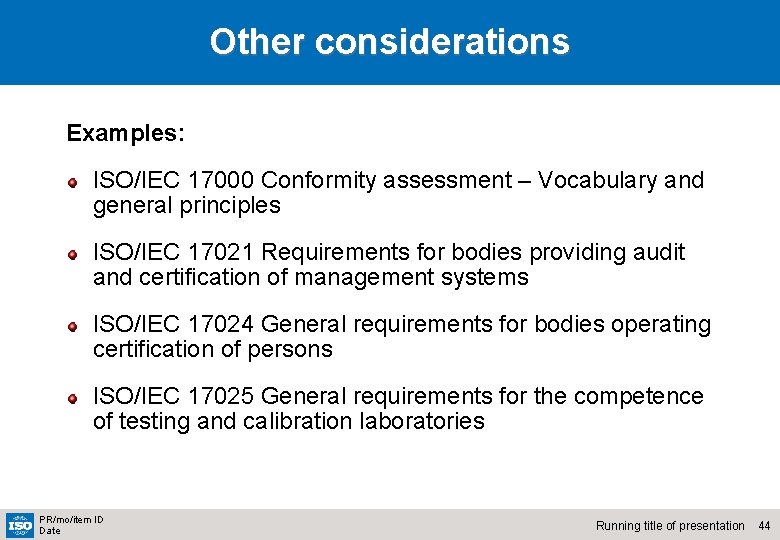 Other considerations

Examples:

ISO/IEC 17000 Conformity assessment – Vocabulary and general principles

ISO/IEC 17021 Requirements for bodies providing audit and certification of management systems

ISO/IEC 17024 General requirements for bodies operating certification of persons

ISO/IEC 17025 General requirements for the competence of testing and calibration laboratories

ISO

PR/mo/item ID
Date

Running title of presentation 44